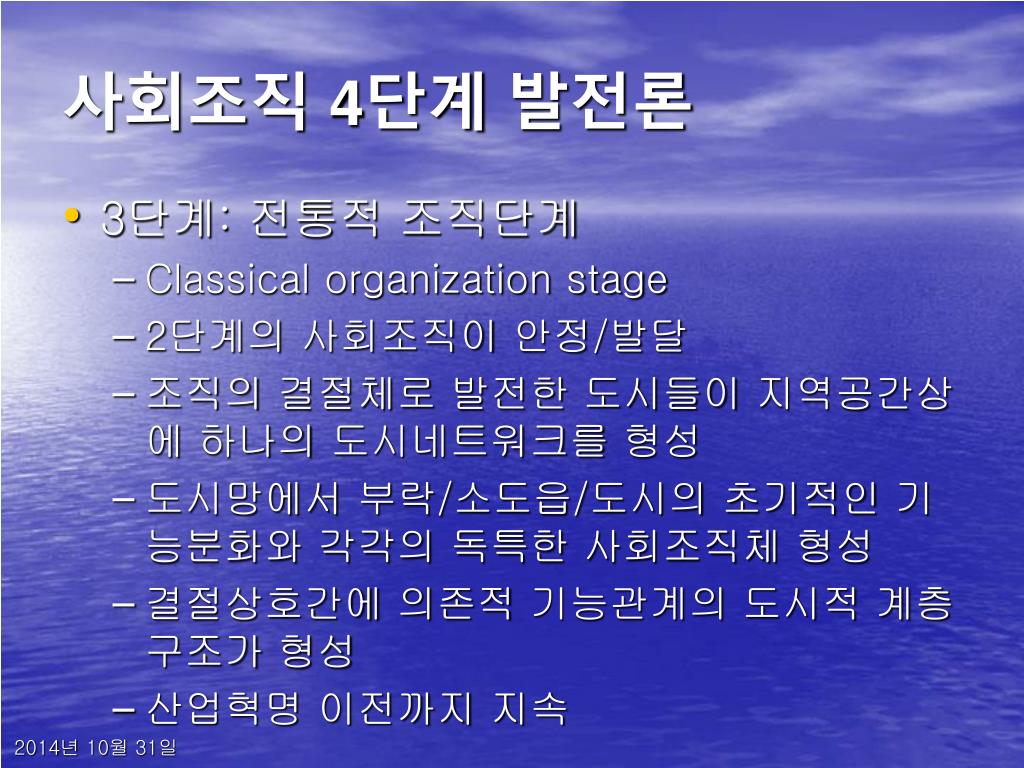 사회조직 4단계 발전론

• 3단계: 전통적 조직단계
– Classical organization stage
– 2단계의 사회조직이 안정/발달
– 조직의 결절체로 발전한 도시들이 지역공간상에 하나의 도시네트워크를 형성
– 도시망에서 부락/소도읍/도시의 초기적인 기능분화와 각각의 독특한 사회조직체 형성
– 결절상호간에 의존적 기능관계의 도시적 계층구조가 형성
– 산업혁명 이전까지 지속

2014년 10월 31일